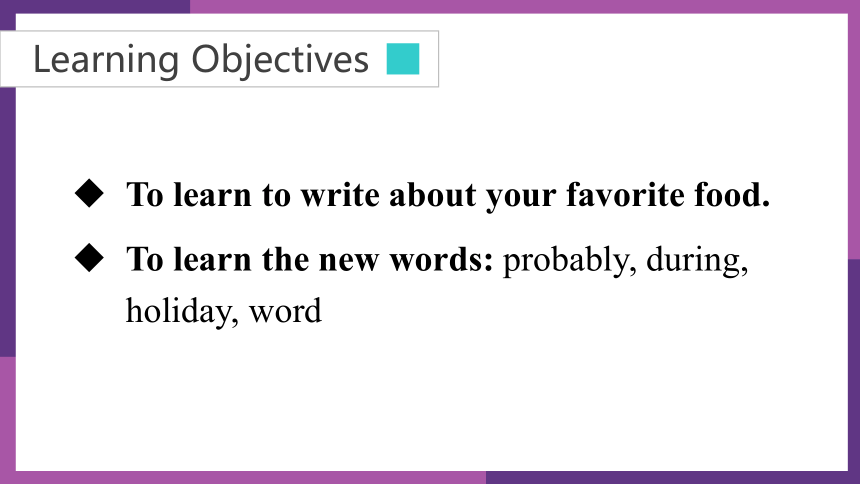 Learning Objectives

◆ To learn to write about your favorite food.

◆ To learn the new words: probably, during, holiday, word